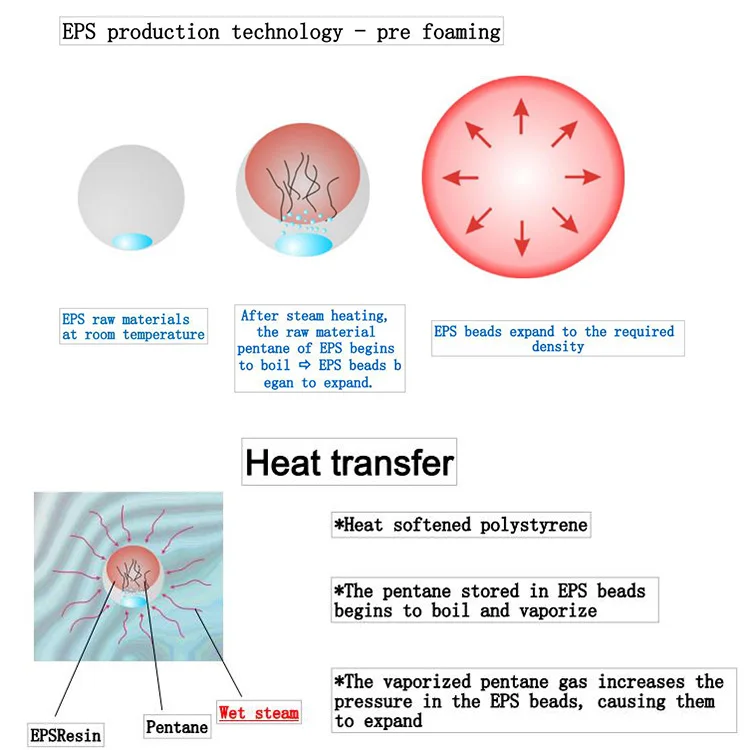 EPS production technology - pre foaming

EPS raw materials at room temperature

After steam heating, the raw material pentane of EPS begins to boil ⇨ EPS beads b egan to expand.

EPS beads expand to the required density

Heat transfer

*Heat softened polystyrene

*The pentane stored in EPS beads begins to boil and vaporize

*The vaporized pentane gas increases the pressure in the EPS beads, causing them to expand

EPSResin

Pentane

Wet steam